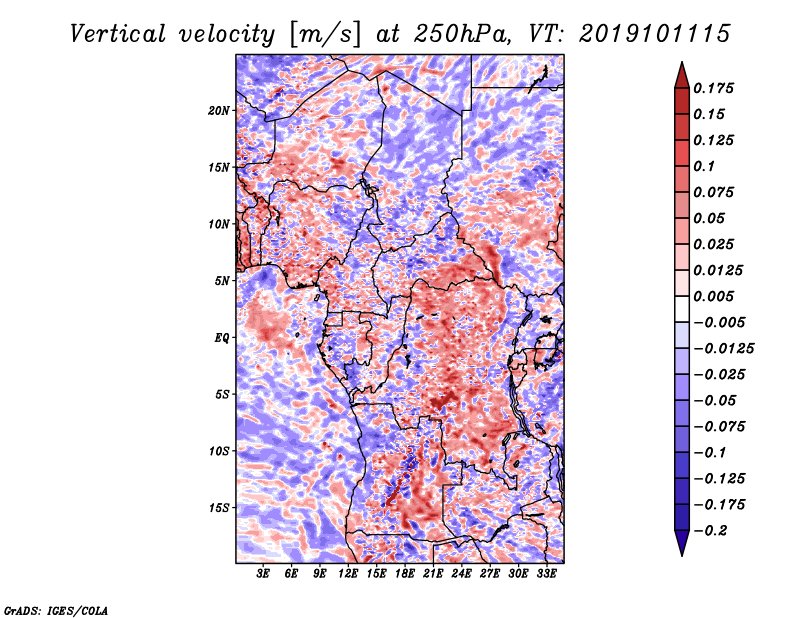 Vertical velocity [m/s] at 250hPa, VT: 2019101115

20N
15N
10N
5N
EQ
5S
10S
15S

3E 6E 9E 12E 15E 18E 21E 24E 27E 30E 33E

0.175
0.15
0.125
0.1
0.075
0.05
0.025
0.0125
0.005
−0.005
−0.0125
−0.025
−0.05
−0.075
−0.1
−0.125
−0.175
−0.2

GrADS: IGES/COLA